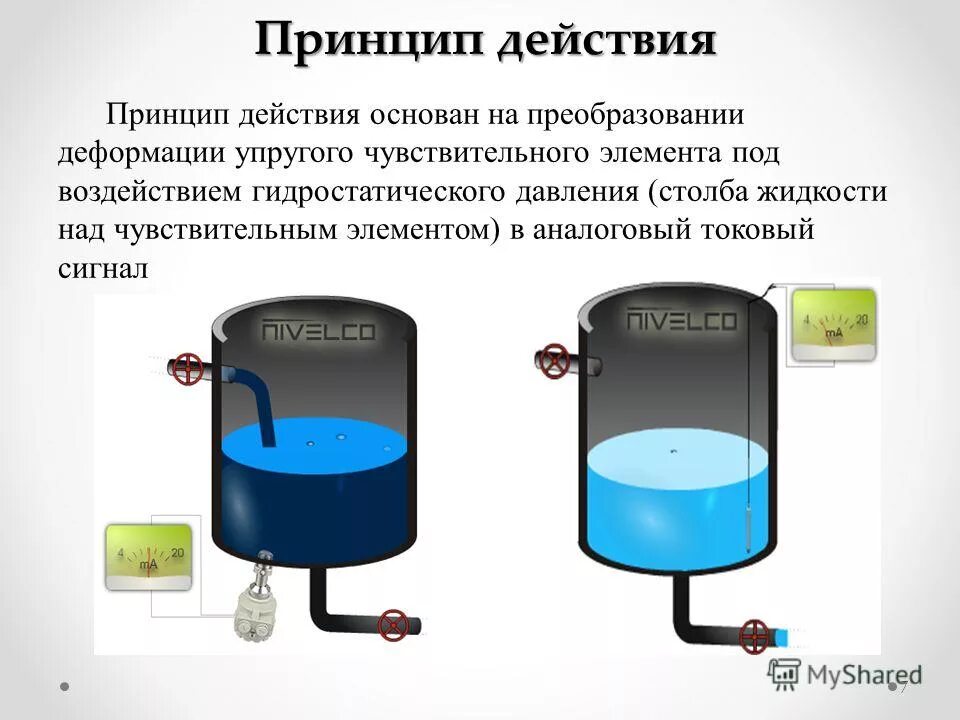 Принцип действия

Принцип действия основан на преобразовании деформации упругого чувствительного элемента под воздействием гидростатического давления (столба жидкости над чувствительным элементом) в аналоговый токовый сигнал

NIVELCO

4 mA 20

NIVELCO

4 mA 20

MyShared

7